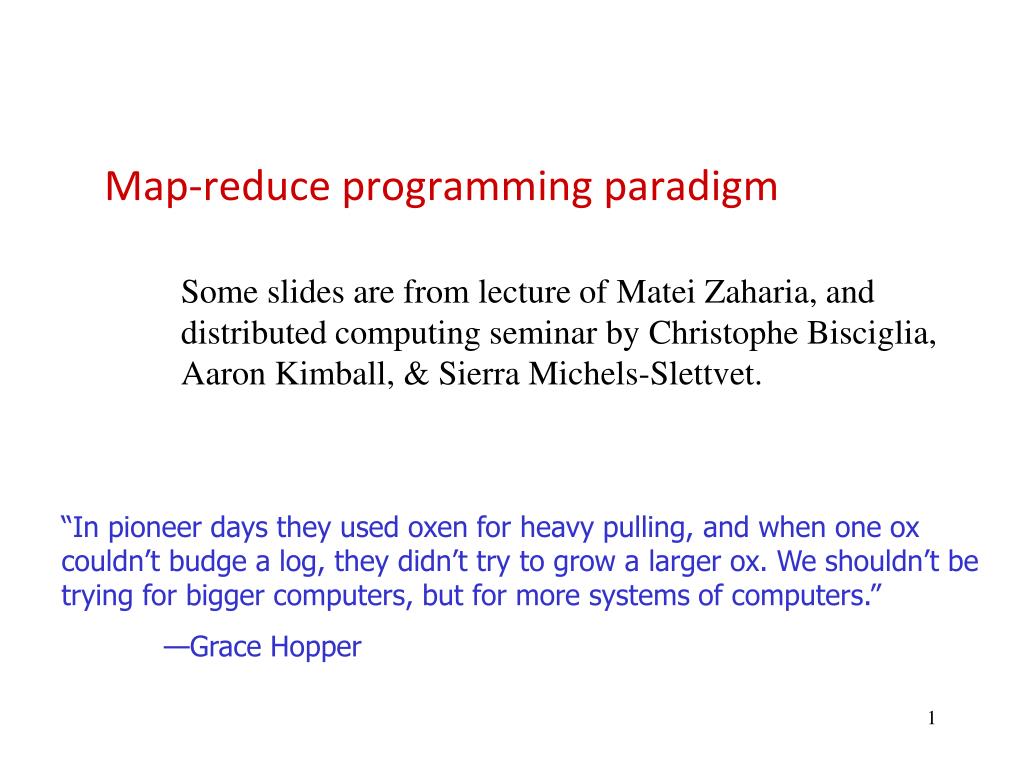 Map-reduce programming paradigm

Some slides are from lecture of Matei Zaharia, and distributed computing seminar by Christophe Bisciglia, Aaron Kimball, & Sierra Michels-Slettvet.

“In pioneer days they used oxen for heavy pulling, and when one ox couldn’t budge a log, they didn’t try to grow a larger ox. We shouldn’t be trying for bigger computers, but for more systems of computers.”

—Grace Hopper

1